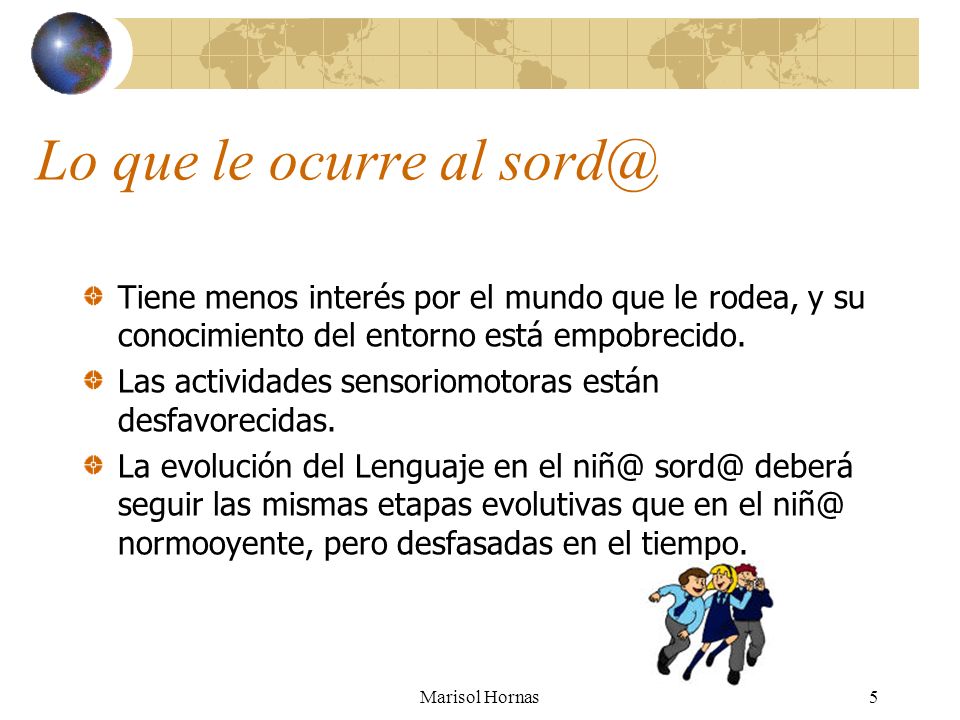 Lo que le ocurre al sord@

Tiene menos interés por el mundo que le rodea, y su conocimiento del entorno está empobrecido.

Las actividades sensoriomotoras están desfavorecidas.

La evolución del Lenguaje en el niñ@ sord@ deberá seguir las mismas etapas evolutivas que en el niñ@ normooyente, pero desfasadas en el tiempo.

Marisol Hornas

5